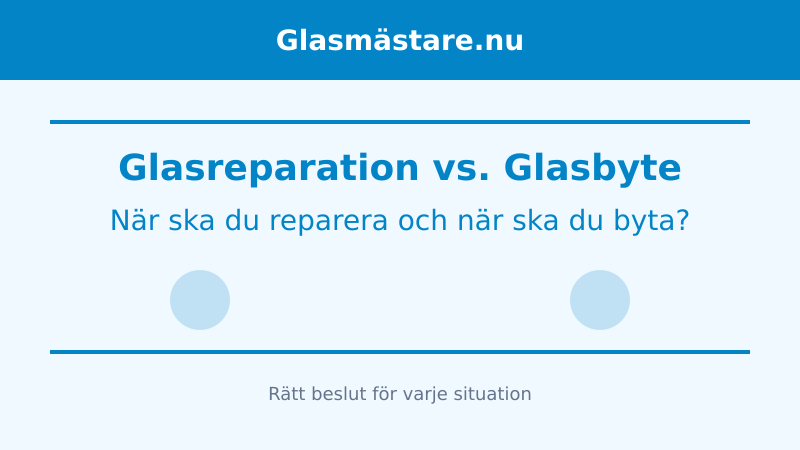 Glasmästare.nu

Glasreparation vs. Glasbyte

När ska du reparera och när ska du byta?

Rätt beslut för varje situation